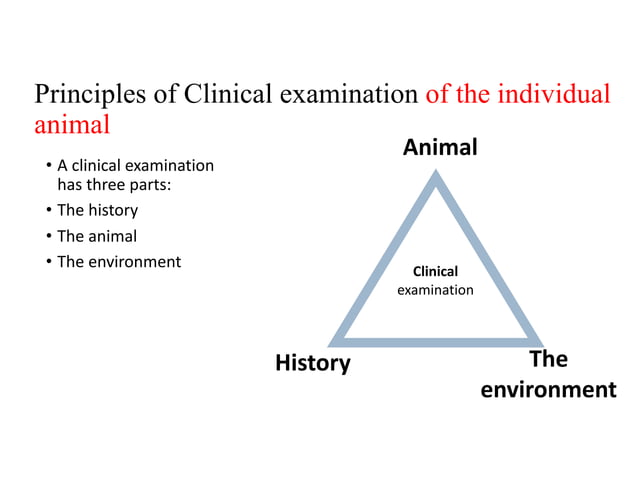 Principles of Clinical examination of the individual animal

• A clinical examination has three parts:
• The history
• The animal
• The environment

Animal

Clinical examination

History

The environment